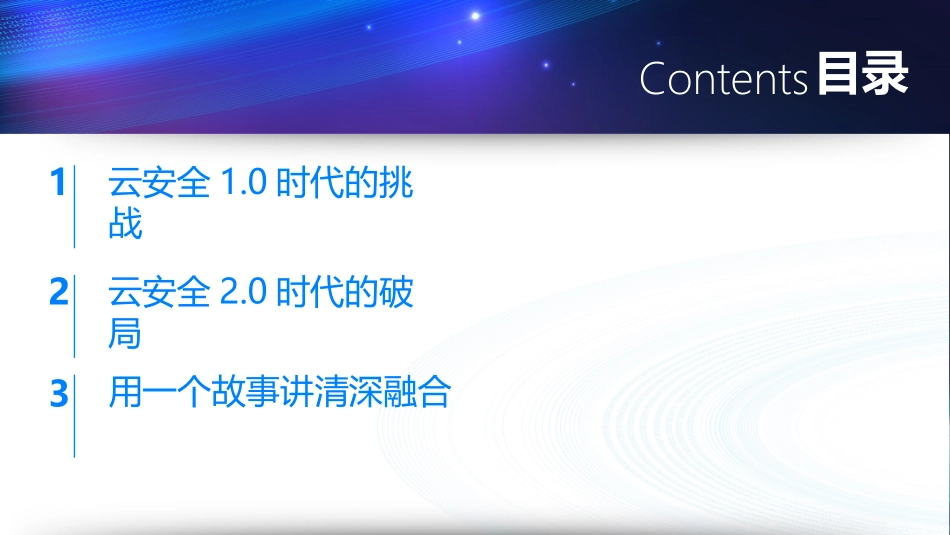 Contents 目录

1 云安全 1.0 时代的挑战

2 云安全 2.0 时代的破局

3 用一个故事讲清深融合